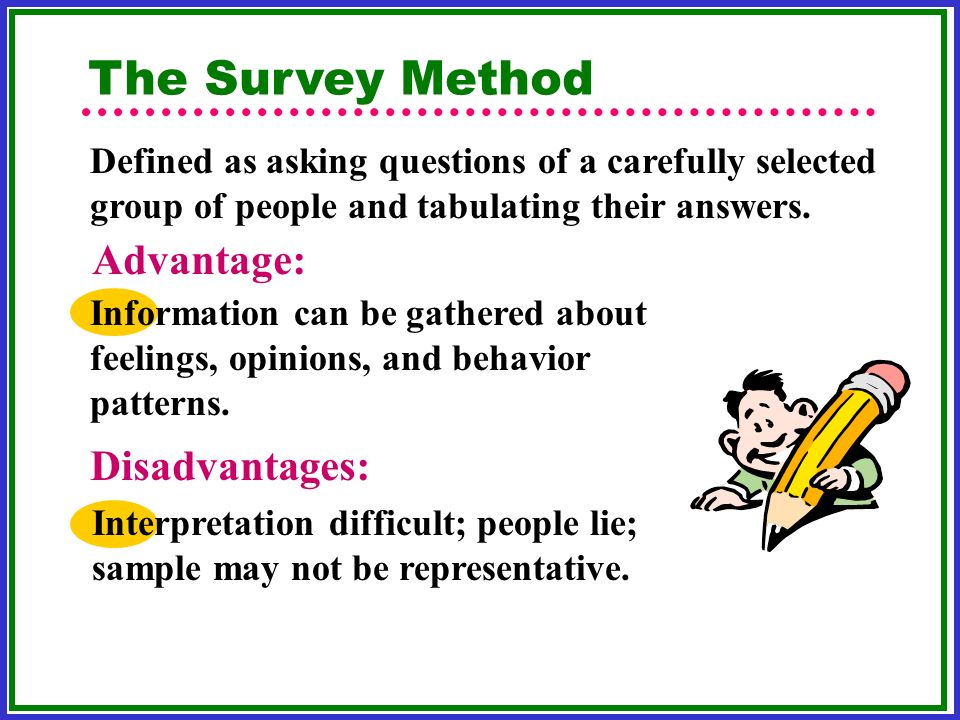 The Survey Method

Defined as asking questions of a carefully selected group of people and tabulating their answers.

Advantage:

Information can be gathered about feelings, opinions, and behavior patterns.

Disadvantages:

Interpretation difficult; people lie; sample may not be representative.